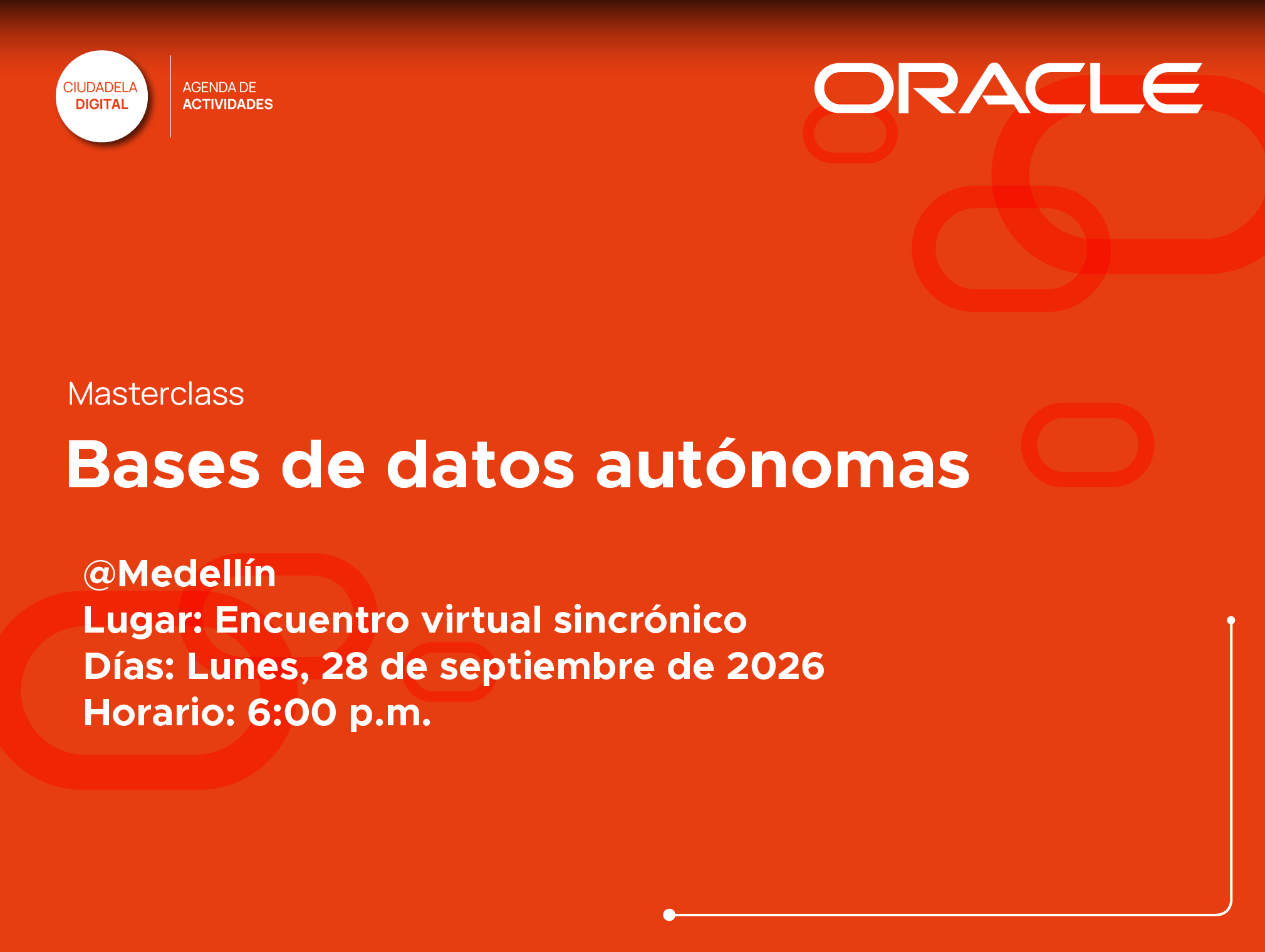 CIUDADELA DIGITAL

AGENDA DE ACTIVIDADES

ORACLE

Masterclass

Bases de datos autónomas

@Medellín
Lugar: Encuentro virtual sincrónico
Días: Lunes, 28 de septiembre de 2026
Horario: 6:00 p.m.